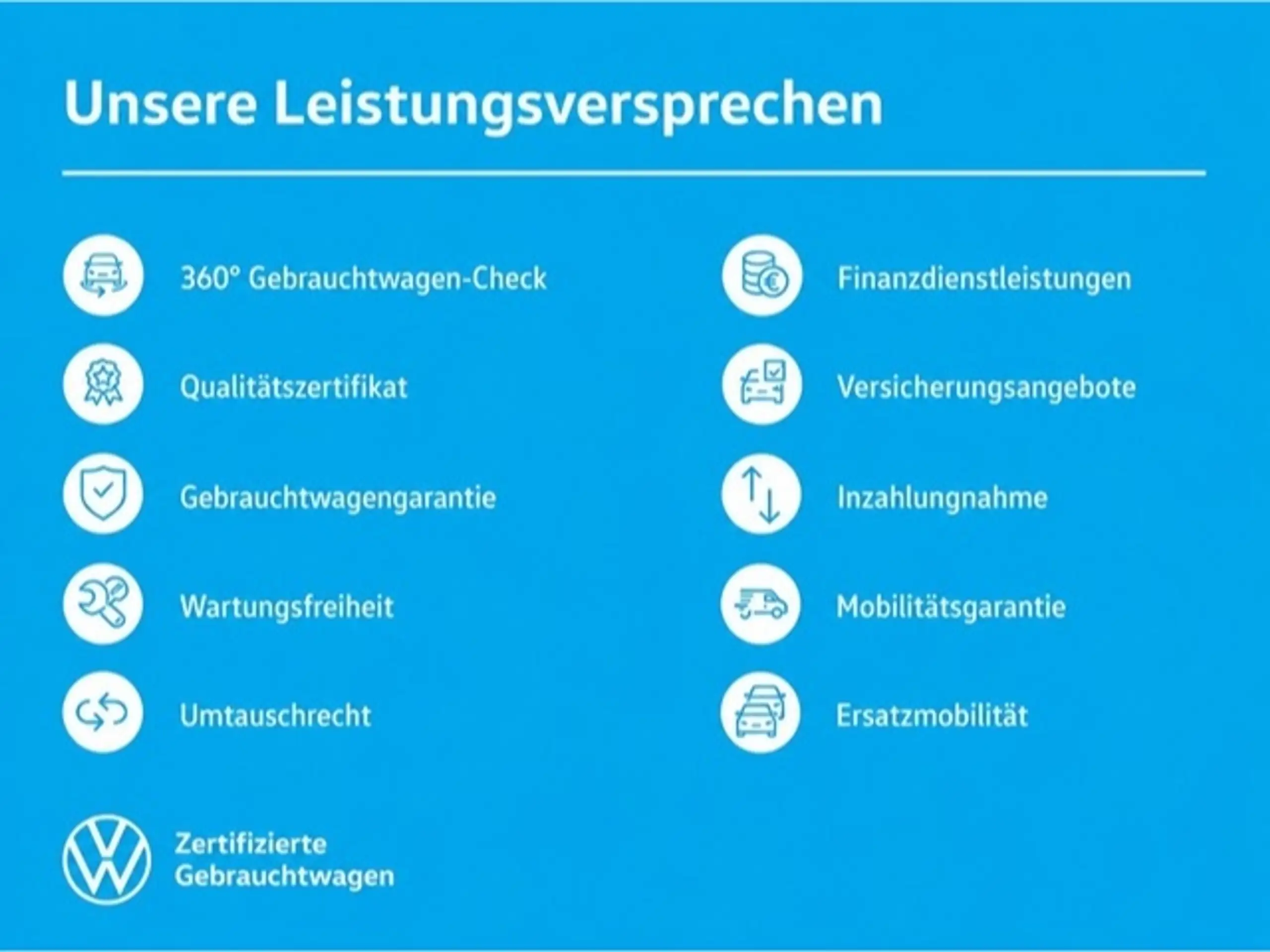 Unsere Leistungsversprechen

360° Gebrauchtwagen-Check

Qualitätszertifikat

Gebrauchtwagengarantie

Wartungsfreiheit

Umtauschrecht

Finanzdienstleistungen

Versicherungsangebote

Inzahlungnahme

Mobilitätsgarantie

Ersatzmobilität

Zertifizierte Gebrauchtwagen